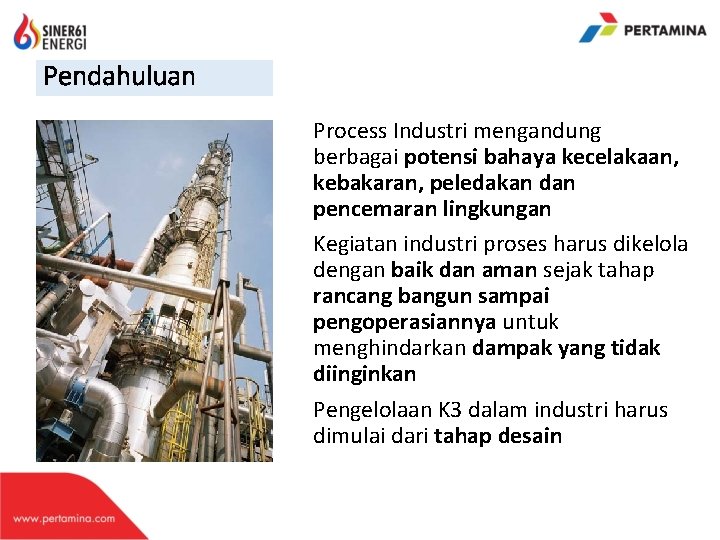 SINER61
ENERGI

PERTAMINA

Pendahuluan

Process Industri mengandung berbagai potensi bahaya kecelakaan, kebakaran, peledakan dan pencemaran lingkungan

Kegiatan industri proses harus dikelola dengan baik dan aman sejak tahap rancang bangun sampai pengoperasiannya untuk menghindarkan dampak yang tidak diinginkan

Pengelolaan K3 dalam industri harus dimulai dari tahap desain

www.pertamina.com